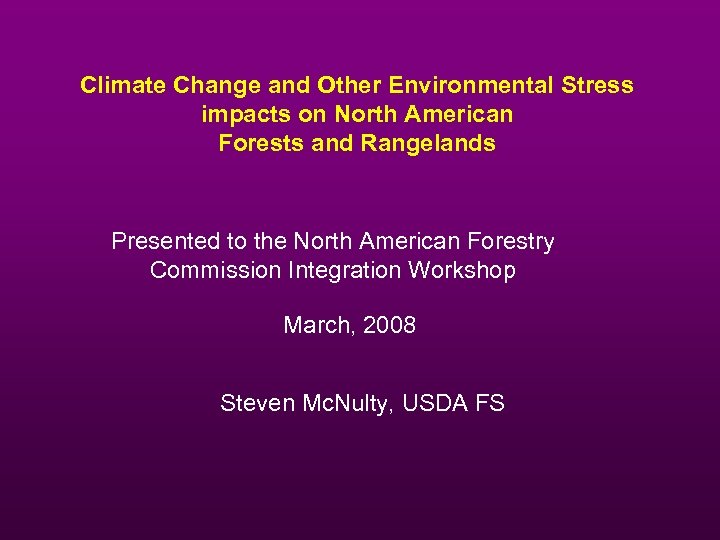 Climate Change and Other Environmental Stress impacts on North American Forests and Rangelands

Presented to the North American Forestry Commission Integration Workshop

March, 2008

Steven McNulty, USDA FS